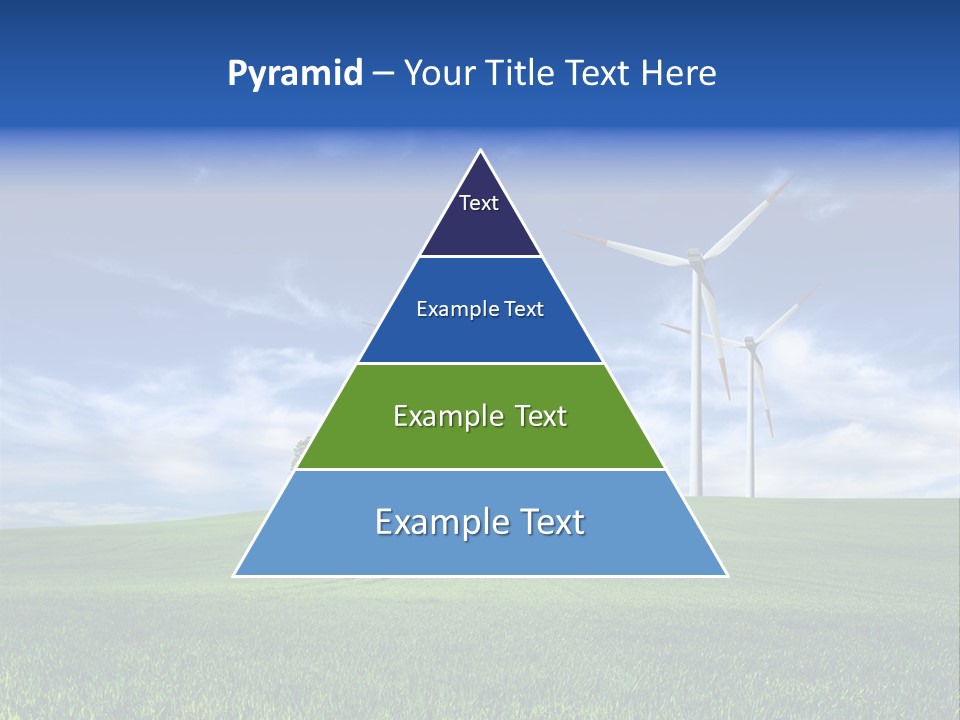 Pyramid – Your Title Text Here

Text

Example Text

Example Text

Example Text